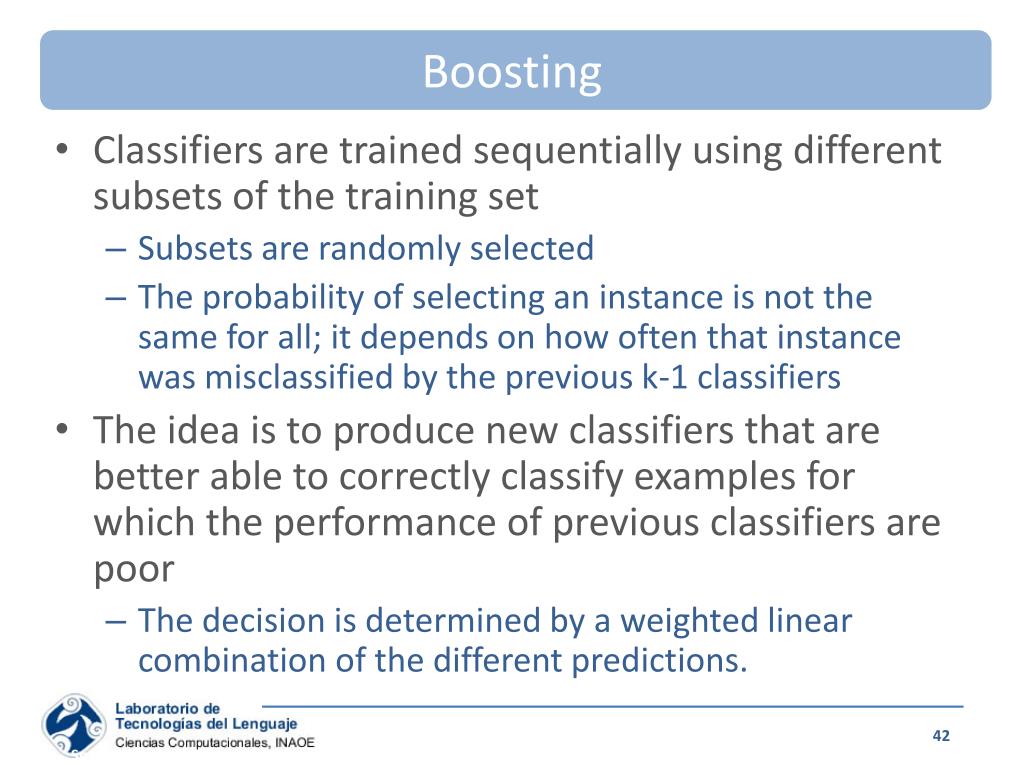 Boosting

• Classifiers are trained sequentially using different subsets of the training set
– Subsets are randomly selected
– The probability of selecting an instance is not the same for all; it depends on how often that instance was misclassified by the previous k-1 classifiers
• The idea is to produce new classifiers that are better able to correctly classify examples for which the performance of previous classifiers are poor
– The decision is determined by a weighted linear combination of the different predictions.

Laboratorio de
Tecnologías del Lenguaje
Ciencias Computacionales, INAOE

42